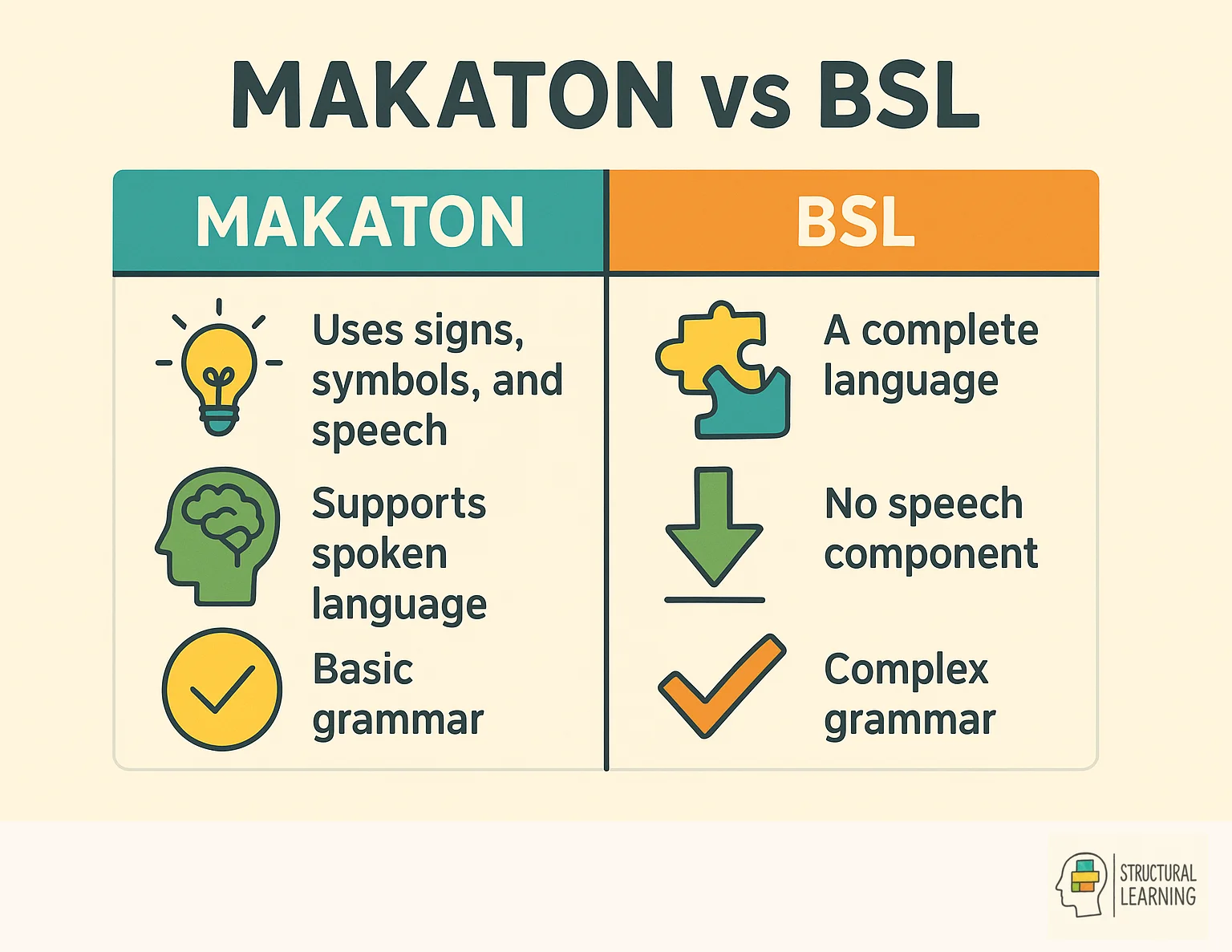 MAKATON vs BSL

| MAKATON | BSL |
|---|---|
| Uses signs, symbols, and speech | A complete language |
| Supports spoken language | No speech component |
| Basic grammar | Complex grammar |

STRUCTURAL LEARNING